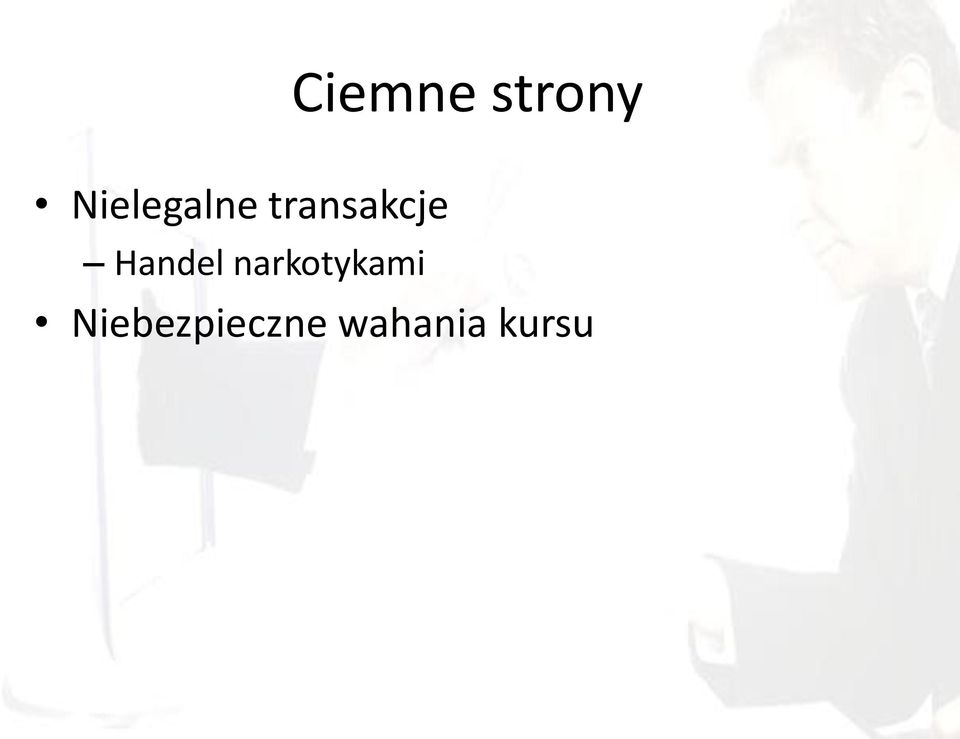 Ciemne strony

• Nielegalne transakcje
– Handel narkotykami
• Niebezpieczne wahania kursu